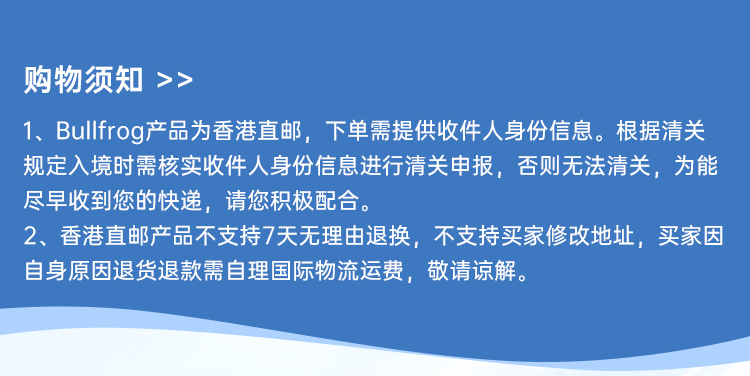 购物须知 >>

1、Bullfrog产品为香港直邮，下单需提供收件人身份信息。根据清关规定入境时需核实收件人身份信息进行清关申报，否则无法清关，为能尽早收到您的快递，请您积极配合。
2、香港直邮产品不支持7天无理由退换，不支持买家修改地址，买家因自身原因退货退款需自理国际物流运费，敬请谅解。